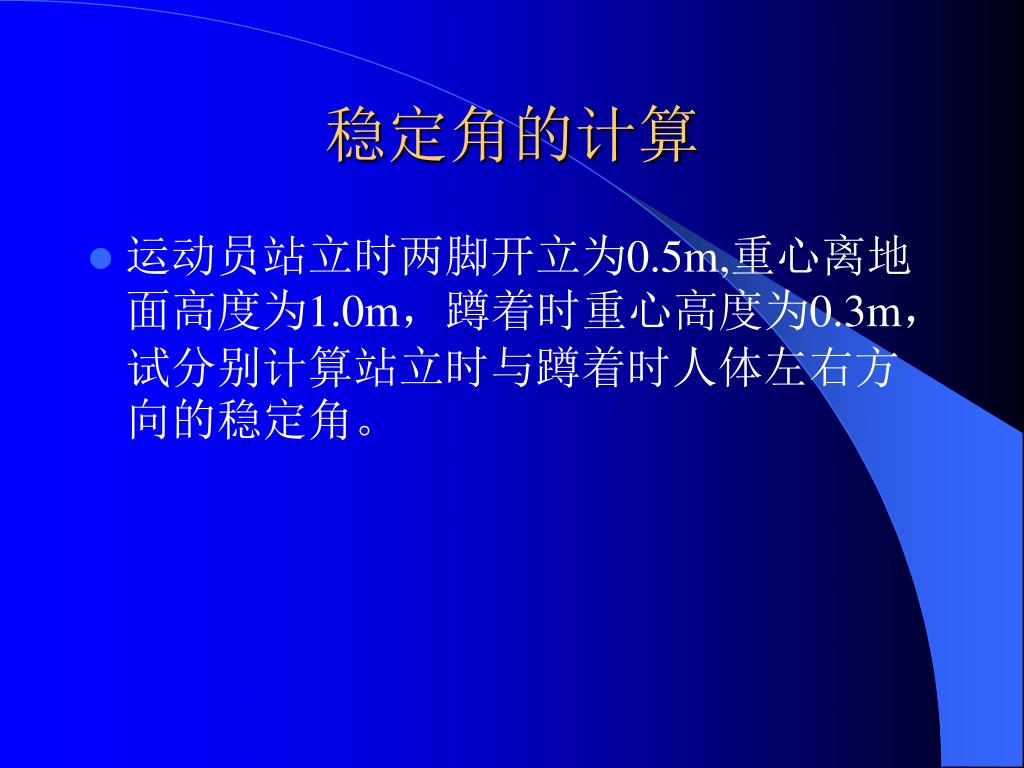 稳定角的计算

运动员站立时两脚开立为0.5m,重心离地面高度为1.0m，蹲着时重心高度为0.3m，试分别计算站立时与蹲着时人体左右方向的稳定角。